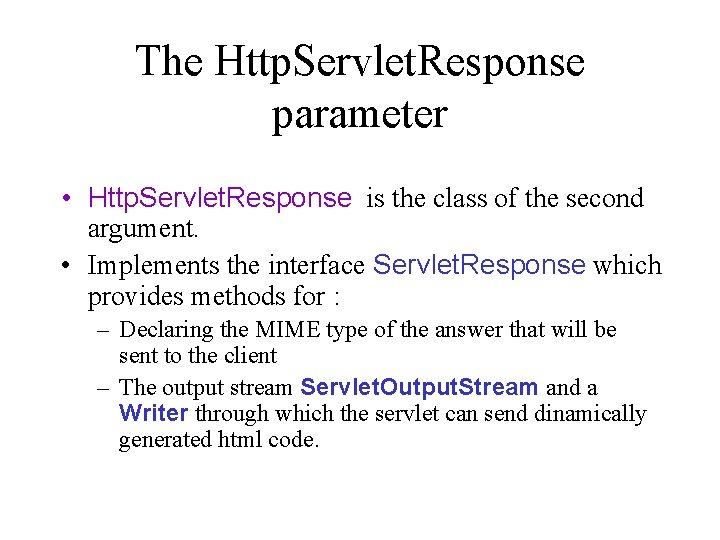 The HttpServletResponse parameter

• HttpServletResponse is the class of the second argument.
• Implements the interface ServletResponse which provides methods for :
– Declaring the MIME type of the answer that will be sent to the client
– The output stream ServletOutputStream and a Writer through which the servlet can send dinamically generated html code.